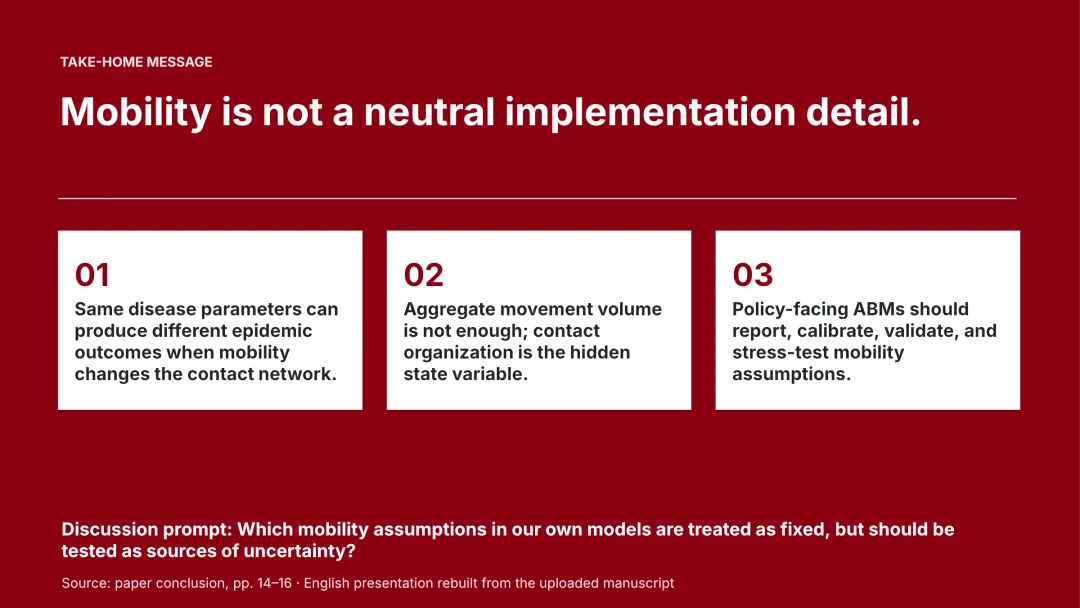 TAKE-HOME MESSAGE

Mobility is not a neutral implementation detail.

01

Same disease parameters can produce different epidemic outcomes when mobility changes the contact network.

02

Aggregate movement volume is not enough; contact organization is the hidden state variable.

03

Policy-facing ABMs should report, calibrate, validate, and stress-test mobility assumptions.

Discussion prompt: Which mobility assumptions in our own models are treated as fixed, but should be tested as sources of uncertainty?

Source: paper conclusion, pp. 14–16 · English presentation rebuilt from the uploaded manuscript